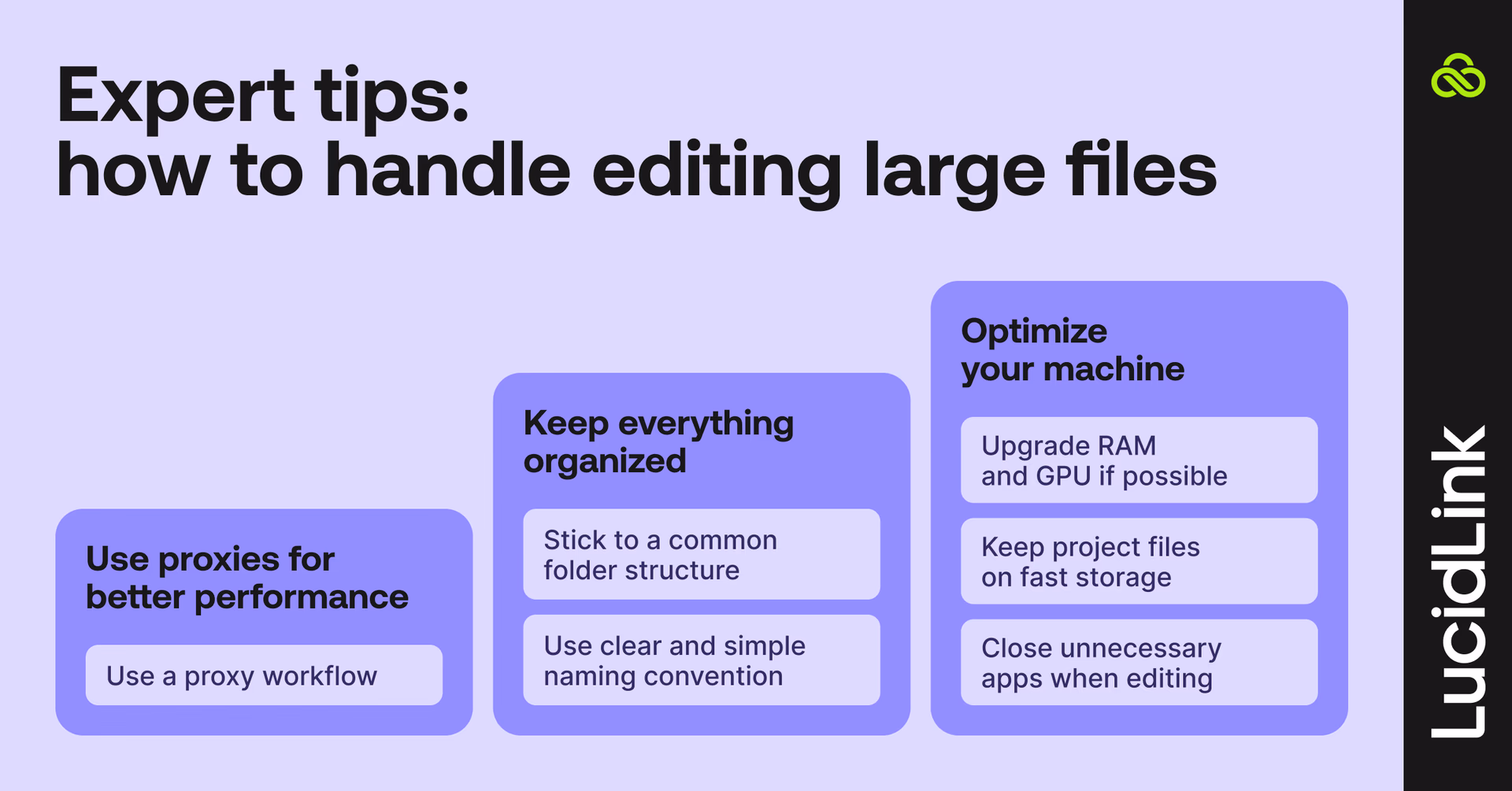 Expert tips:
how to handle editing large files

Use proxies for better performance

Use a proxy workflow

Keep everything organized

Stick to a common folder structure

Use clear and simple naming convention

Optimize your machine

Upgrade RAM and GPU if possible

Keep project files on fast storage

Close unnecessary apps when editing

LucidLink